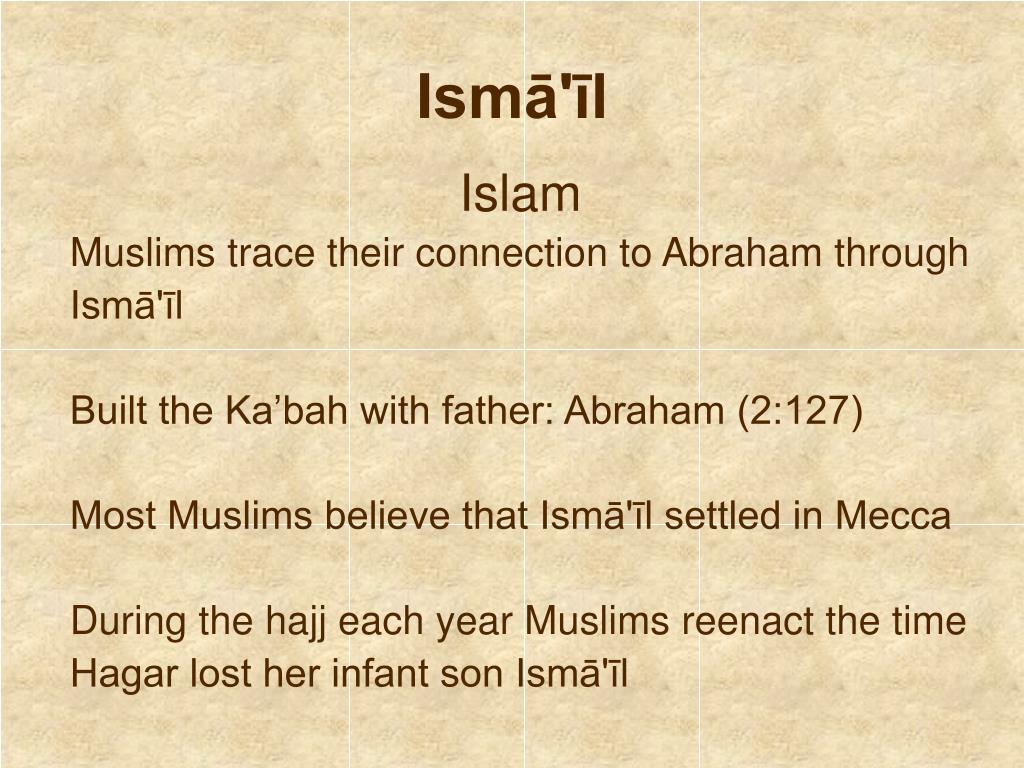 Ismā'īl

Islam

Muslims trace their connection to Abraham through Ismā'īl

Built the Ka’bah with father: Abraham (2:127)

Most Muslims believe that Ismā'īl settled in Mecca

During the hajj each year Muslims reenact the time Hagar lost her infant son Ismā'īl